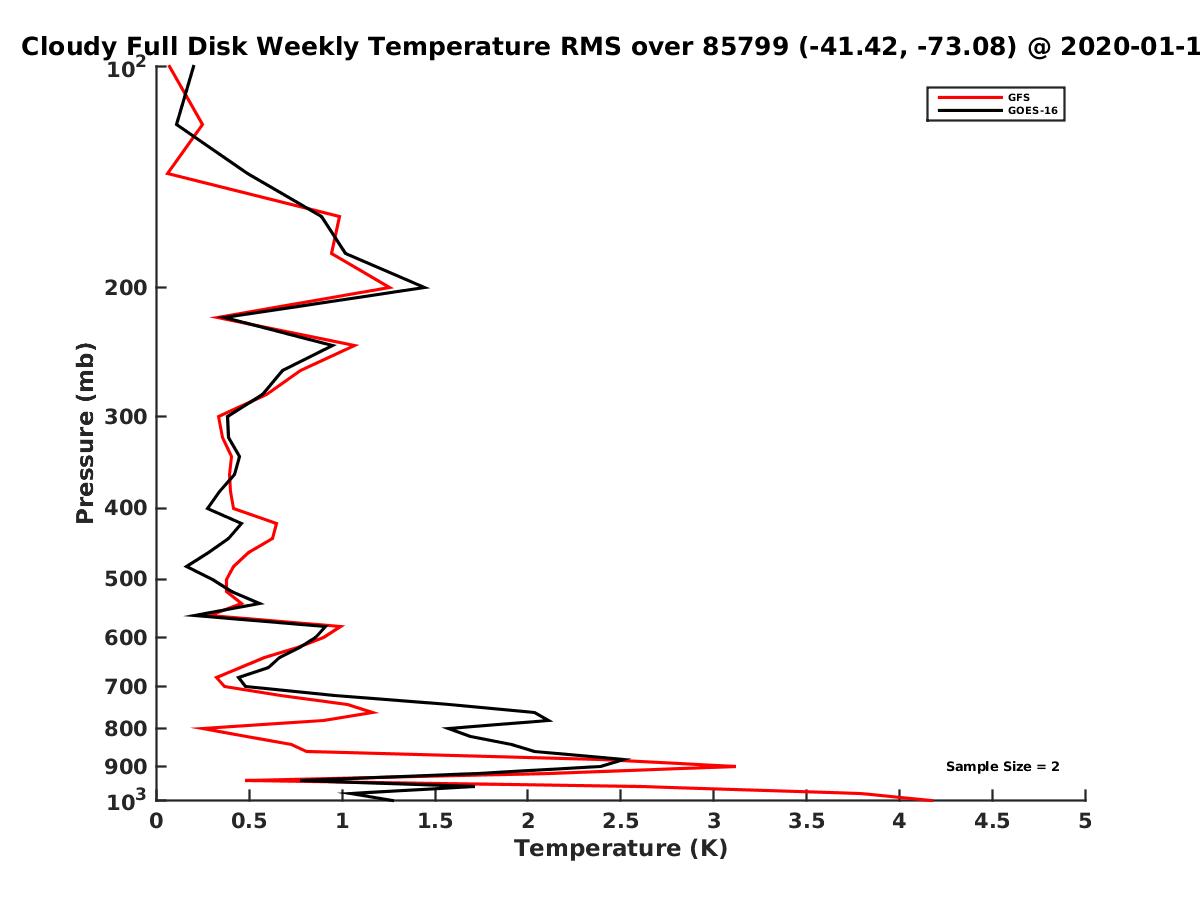 Cloudy Full Disk Weekly Temperature RMS over 85799 (-41.42, -73.08) @ 2020-01-1

GFS
GOES-16

Pressure (mb)

$10^2$
200
300
400
500
600
700
800
900
$10^3$

Sample Size = 2

0
0.5
1
1.5
2
2.5
3
3.5
4
4.5
5

Temperature (K)